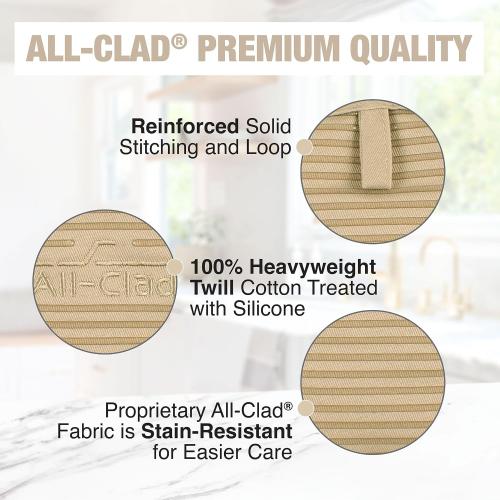 ALL-CLAD® PREMIUM QUALITY

Reinforced Solid Stitching and Loop

All-Clad

100% Heavyweight Twill Cotton Treated with Silicone

Proprietary All-Clad® Fabric is Stain-Resistant for Easier Care